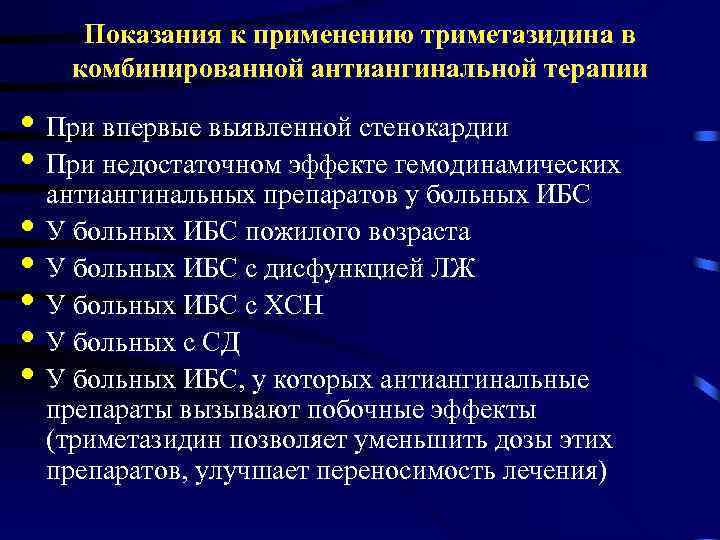 Показания к применению триметазидина в комбинированной антиангинальной терапии

• При впервые выявленной стенокардии
• При недостаточном эффекте гемодинамических антиангинальных препаратов у больных ИБС
• У больных ИБС пожилого возраста
• У больных ИБС с дисфункцией ЛЖ
• У больных ИБС с ХСН
• У больных с СД
• У больных ИБС, у которых антиангинальные препараты вызывают побочные эффекты (триметазидин позволяет уменьшить дозы этих препаратов, улучшает переносимость лечения)